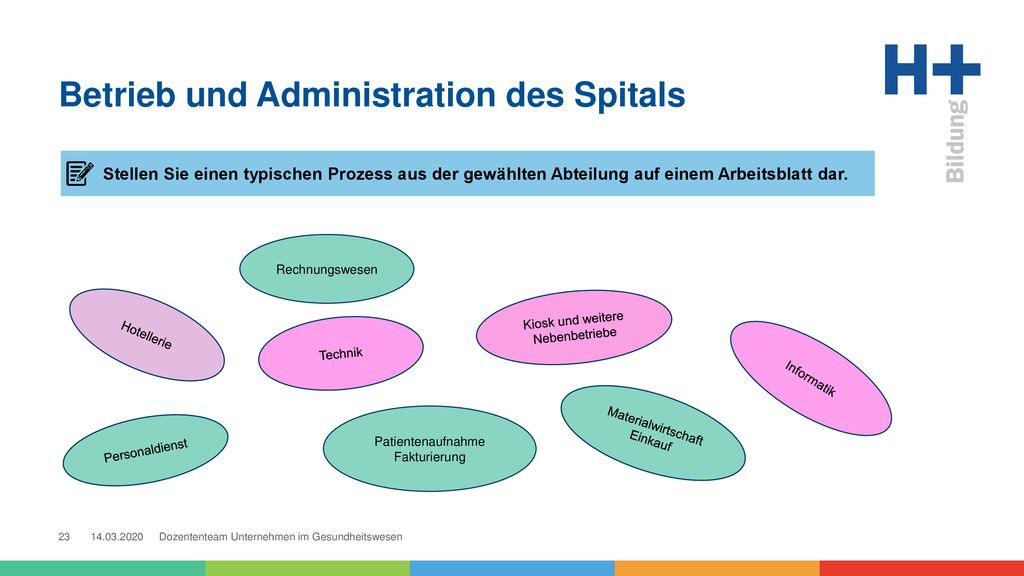 Betrieb und Administration des Spitals

H+ Bildung

Stellen Sie einen typischen Prozess aus der gewählten Abteilung auf einem Arbeitsblatt dar.

Rechnungswesen

Hotellerie

Technik

Kiosk und weitere Nebenbetriebe

Informatik

Personaldienst

Patientenaufnahme Fakturierung

Materialwirtschaft Einkauf

23 14.03.2020 Dozententeam Unternehmen im Gesundheitswesen